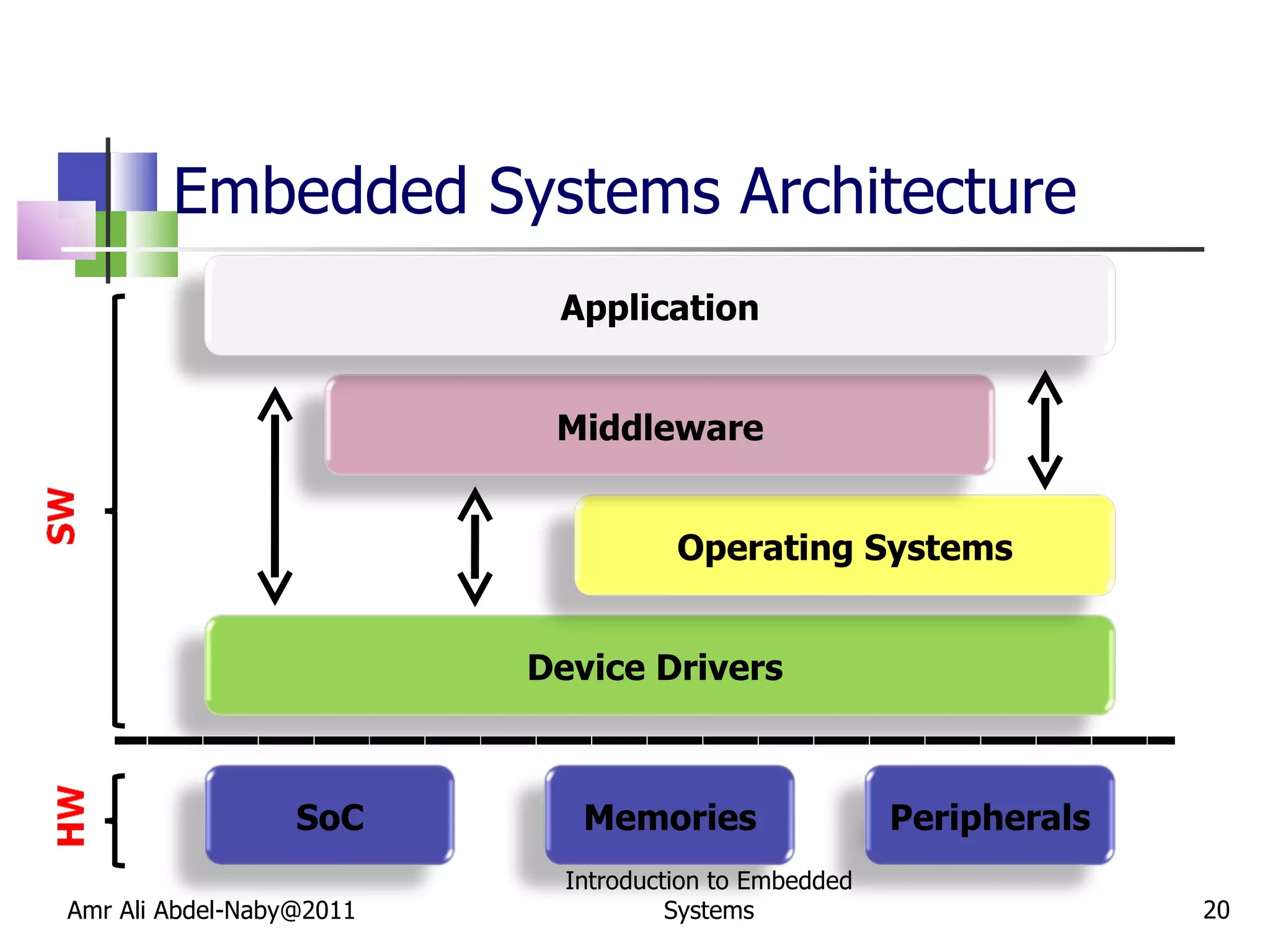 Embedded Systems Architecture

SW

Application

Middleware

Operating Systems

Device Drivers

HW

SoC

Memories

Peripherals

Amr Ali Abdel-Naby@2011

Introduction to Embedded Systems

20